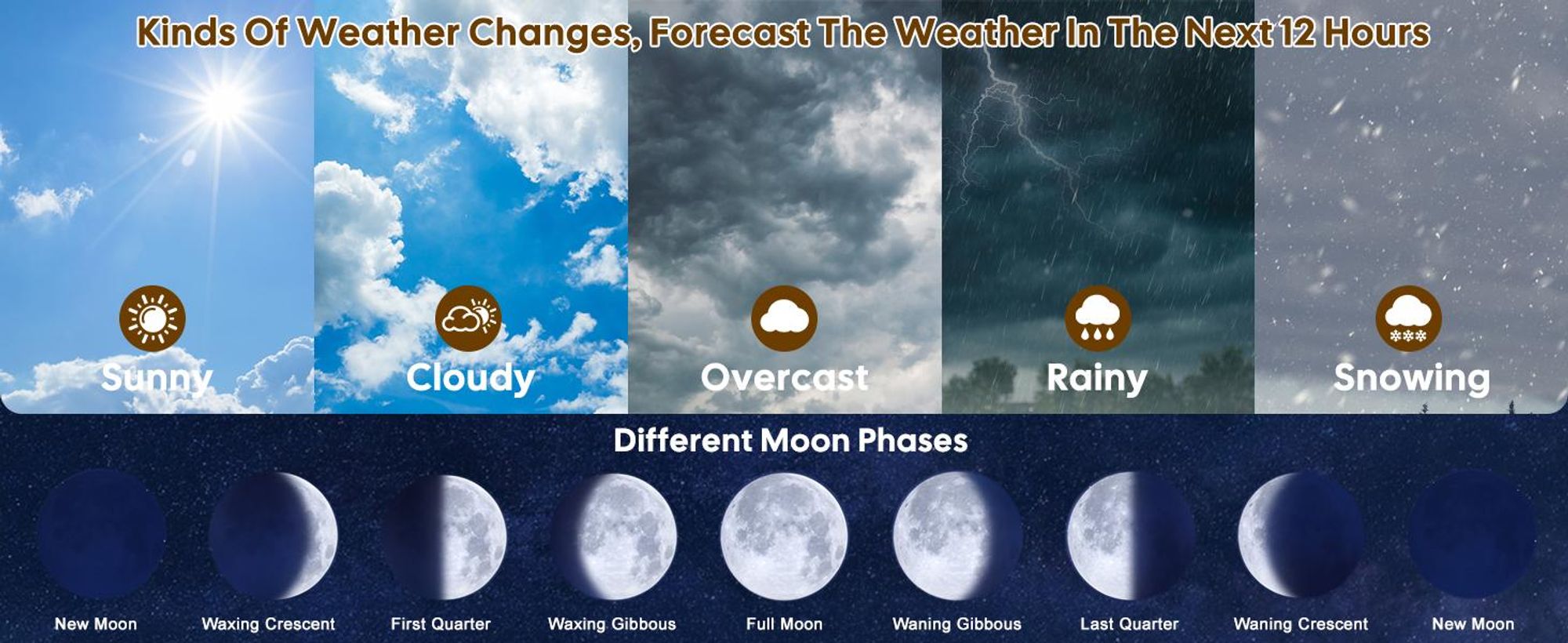 Kinds Of Weather Changes, Forecast The Weather In The Next 12 Hours

Sunny

Cloudy

Overcast

Rainy

Snowing

Different Moon Phases

New Moon

Waxing Crescent

First Quarter

Waxing Gibbous

Full Moon

Waning Gibbous

Last Quarter

Waning Crescent

New Moon